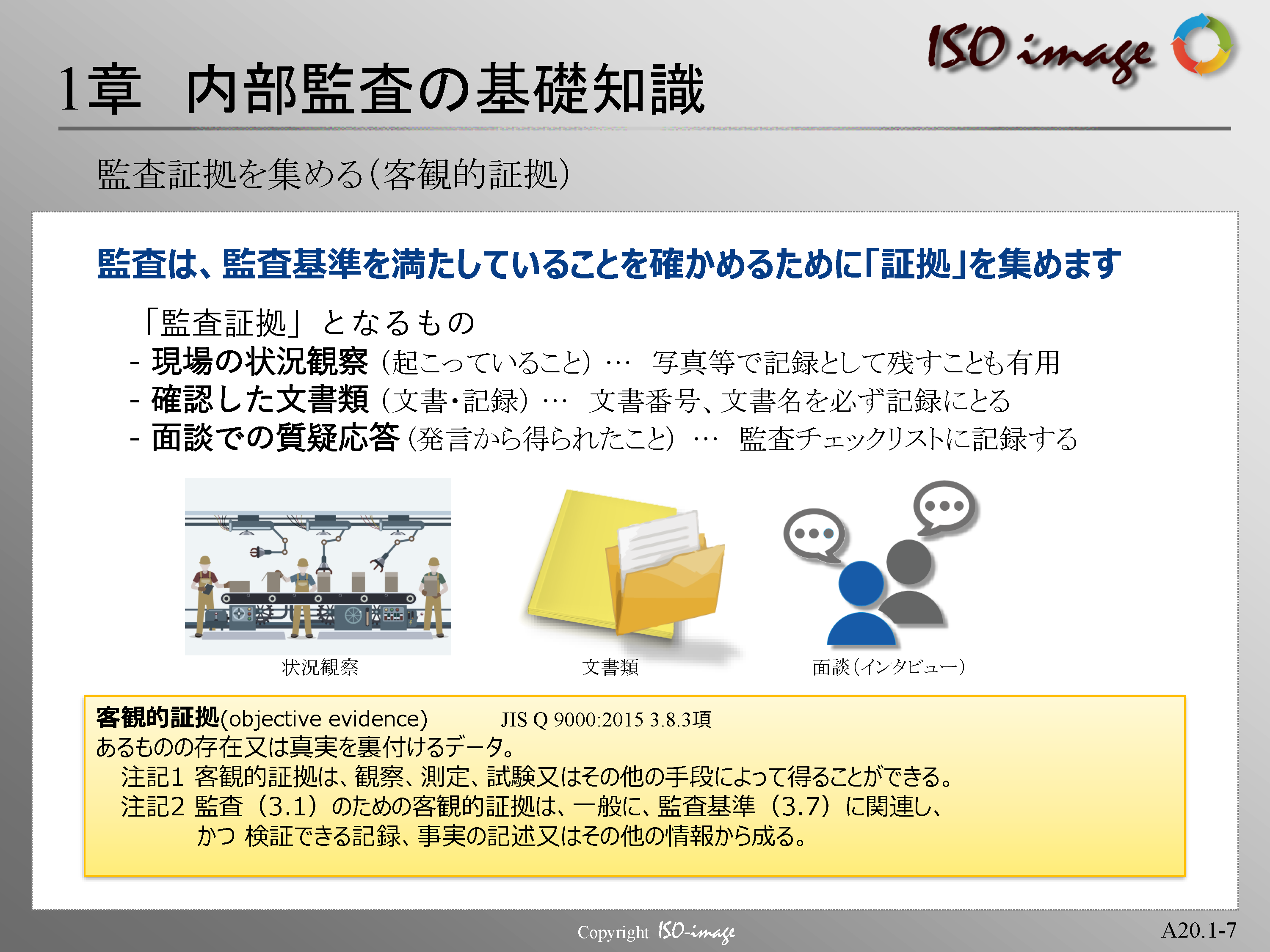 ISO image

1章　内部監査の基礎知識

監査証拠を集める(客観的証拠)

監査は、監査基準を満たしていることを確かめるために「証拠」を集めます

「監査証拠」となるもの
- 現場の状況観察（起こっていること）…　写真等で記録として残すことも有用
- 確認した文書類（文書・記録）…　文書番号、文書名を必ず記録にとる
- 面談での質疑応答（発言から得られたこと）…　監査チェックリストに記録する

状況観察

文書類

面談（インタビュー）

客観的証拠(objective evidence)　　JIS Q 9000:2015 3.8.3項
あるものの存在又は真実を裏付けるデータ。
注記1 客観的証拠は、観察、測定、試験又はその他の手段によって得ることができる。
注記2 監査（3.1）のための客観的証拠は、一般に、監査基準（3.7）に関連し、かつ 検証できる記録、事実の記述又はその他の情報から成る。

Copyright ISO-image

A20.1-7